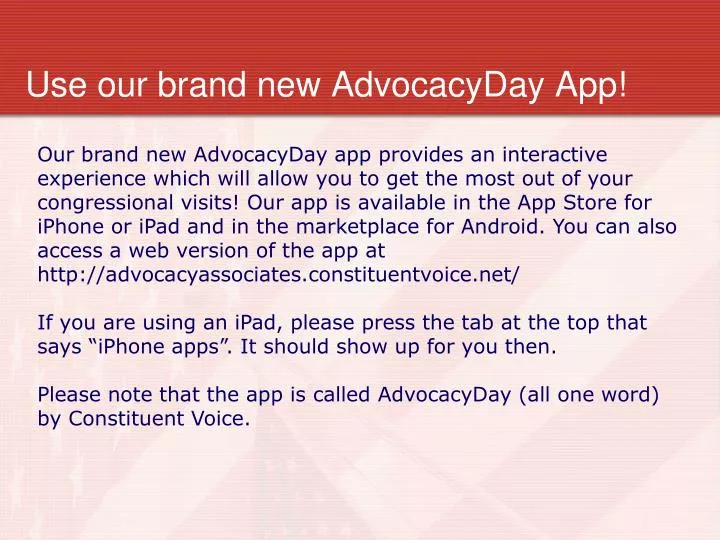 Use our brand new AdvocacyDay App!

Our brand new AdvocacyDay app provides an interactive experience which will allow you to get the most out of your congressional visits! Our app is available in the App Store for iPhone or iPad and in the marketplace for Android. You can also access a web version of the app at http://advocacyassociates.constituentvoice.net/

If you are using an iPad, please press the tab at the top that says “iPhone apps”. It should show up for you then.

Please note that the app is called AdvocacyDay (all one word) by Constituent Voice.